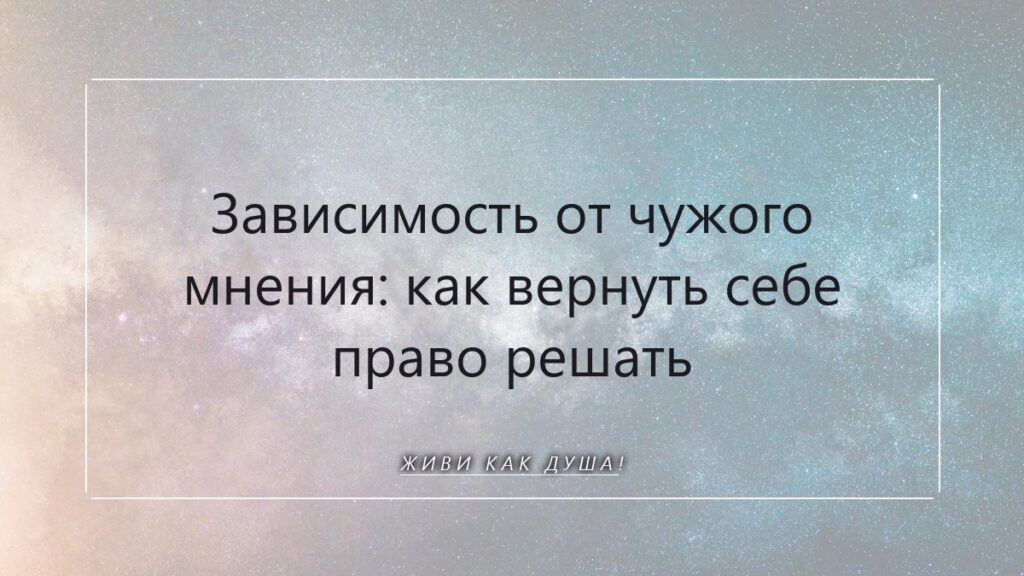 Зависимость от чужого мнения: как вернуть себе право решать

ЖИВИ КАК ДУША!